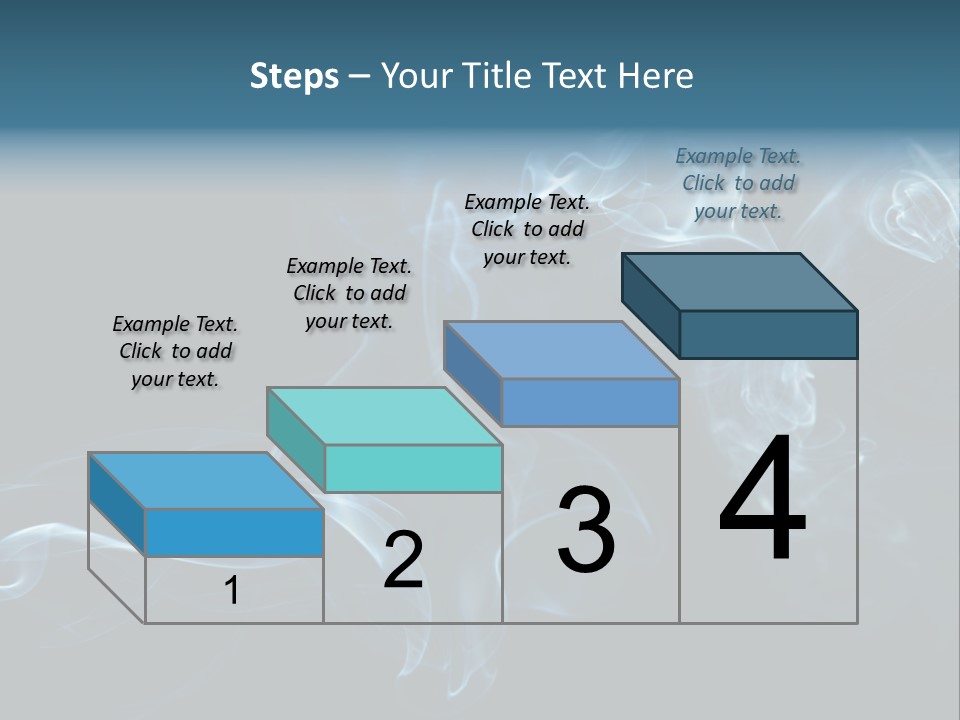 Steps – Your Title Text Here

Example Text. Click to add your text.

Example Text. Click to add your text.

Example Text. Click to add your text.

Example Text. Click to add your text.

1

2

3

4